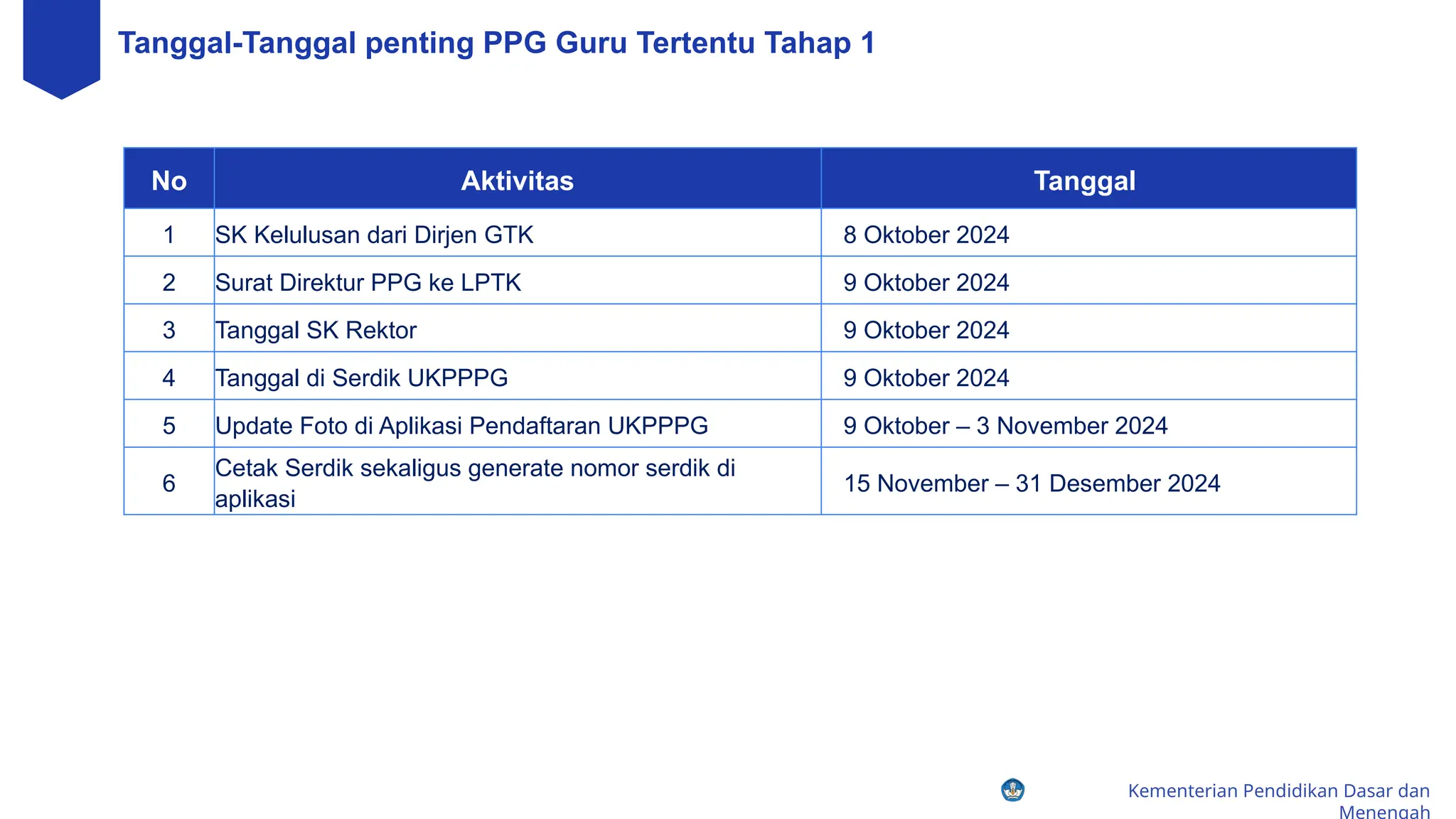 Tanggal-Tanggal penting PPG Guru Tertentu Tahap 1

| No | Aktivitas | Tanggal |
|---|---|---|
| 1 | SK Kelulusan dari Dirjen GTK | 8 Oktober 2024 |
| 2 | Surat Direktur PPG ke LPTK | 9 Oktober 2024 |
| 3 | Tanggal SK Rektor | 9 Oktober 2024 |
| 4 | Tanggal di Serdik UKPPPG | 9 Oktober 2024 |
| 5 | Update Foto di Aplikasi Pendaftaran UKPPPG | 9 Oktober – 3 November 2024 |
| 6 | Cetak Serdik sekaligus generate nomor serdik di aplikasi | 15 November – 31 Desember 2024 |

Kementerian Pendidikan Dasar dan Menengah